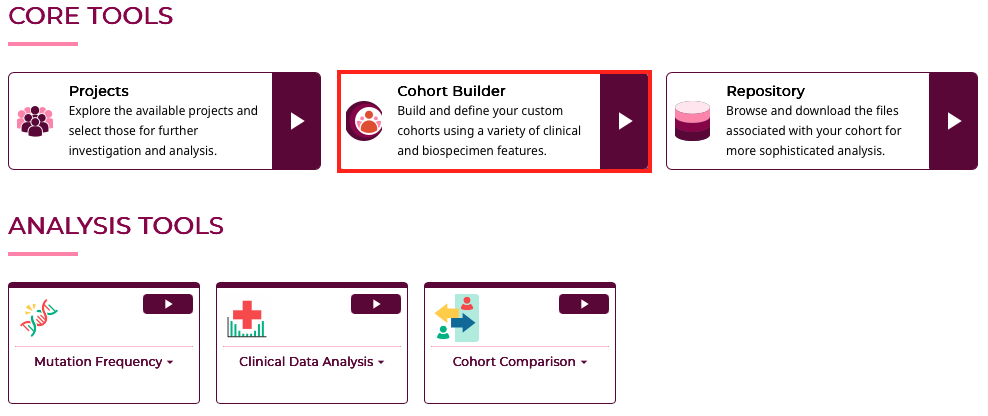 CORE TOOLS

Projects
Explore the available projects and select those for further investigation and analysis.

Cohort Builder
Build and define your custom cohorts using a variety of clinical and biospecimen features.

Repository
Browse and download the files associated with your cohort for more sophisticated analysis.

ANALYSIS TOOLS

Mutation Frequency

Clinical Data Analysis

Cohort Comparison